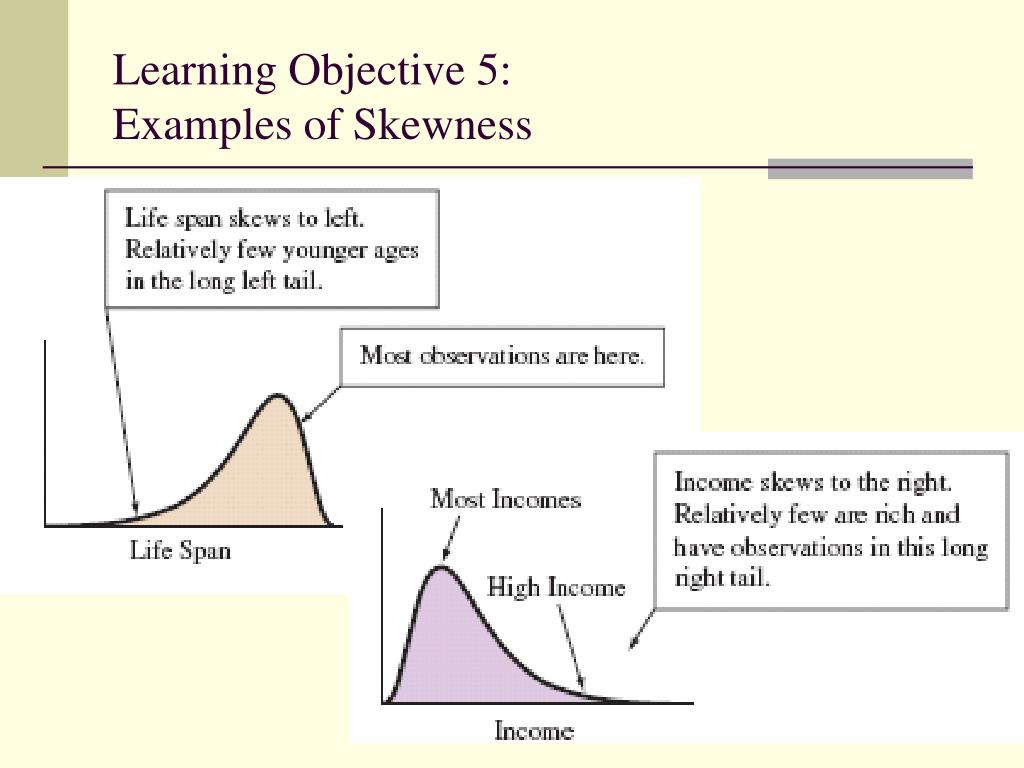 Learning Objective 5:
Examples of Skewness

Life span skews to left. Relatively few younger ages in the long left tail.

Most observations are here.

Life Span

Most Incomes

High Income

Income skews to the right. Relatively few are rich and have observations in this long right tail.

Income